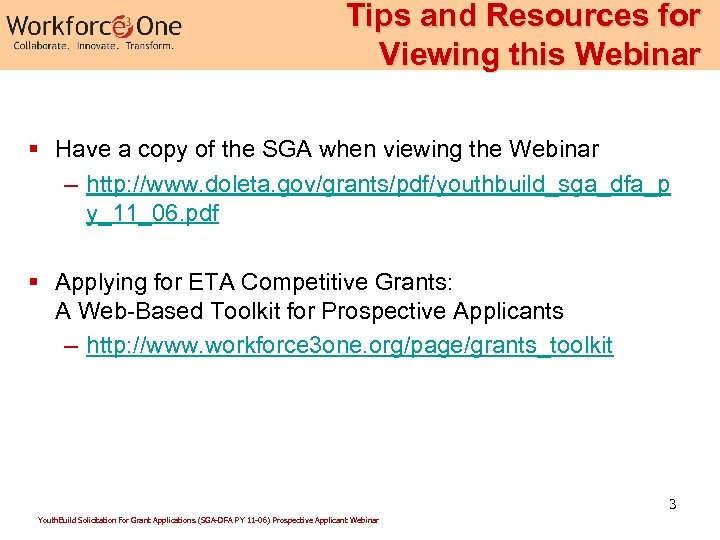 Workforce3One
Collaborate. Innovate. Transform.

Tips and Resources for Viewing this Webinar

▪ Have a copy of the SGA when viewing the Webinar
– http://www.doleta.gov/grants/pdf/youthbuild_sga_dfa_py_11_06.pdf

▪ Applying for ETA Competitive Grants: A Web-Based Toolkit for Prospective Applicants
– http://www.workforce3one.org/page/grants_toolkit

3

YouthBuild Solicitation For Grant Applications (SGA-DFA PY 11-06) Prospective Applicant Webinar